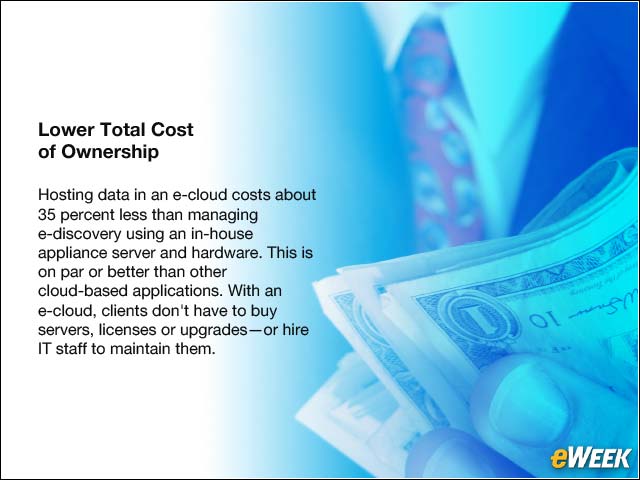 Lower Total Cost of Ownership

Hosting data in an e-cloud costs about 35 percent less than managing e-discovery using an in-house appliance server and hardware. This is on par or better than other cloud-based applications. With an e-cloud, clients don't have to buy servers, licenses or upgrades—or hire IT staff to maintain them.

eWEEK